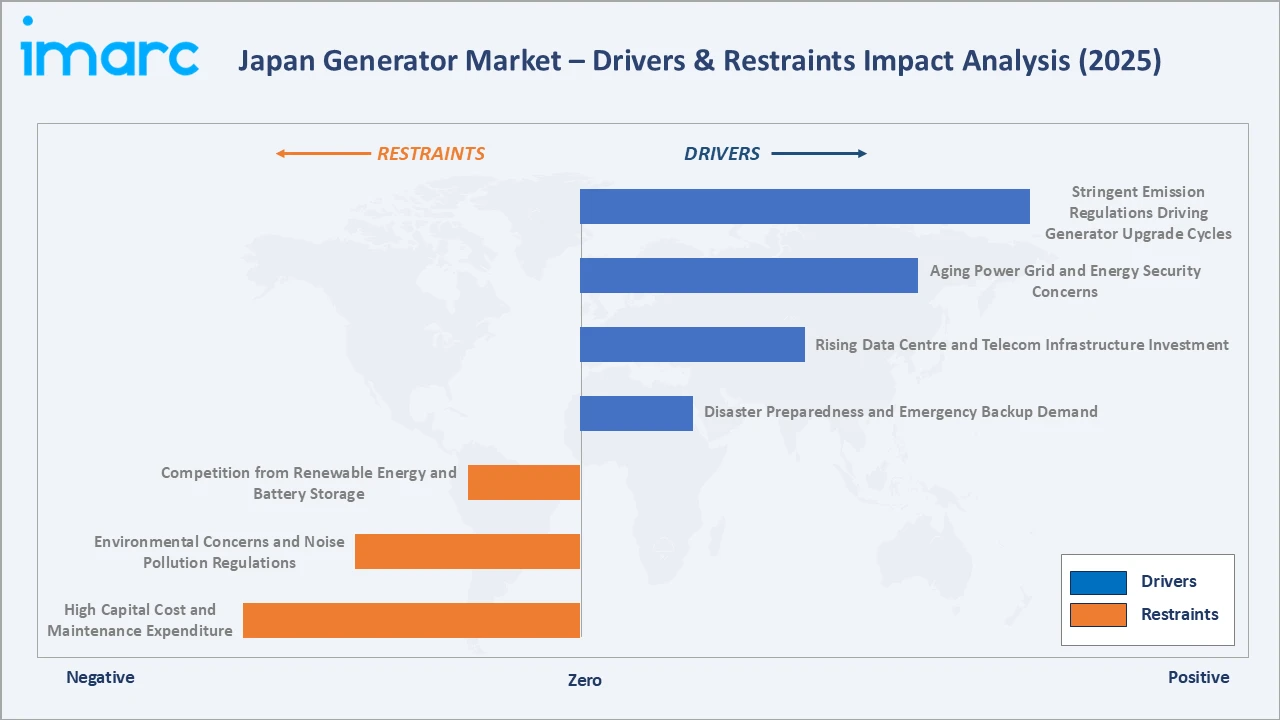 imarc

Japan Generator Market – Drivers & Restraints Impact Analysis (2025)

RESTRAINTS

DRIVERS

Stringent Emission Regulations Driving Generator Upgrade Cycles

Aging Power Grid and Energy Security Concerns

Rising Data Centre and Telecom Infrastructure Investment

Disaster Preparedness and Emergency Backup Demand

Competition from Renewable Energy and Battery Storage

Environmental Concerns and Noise Pollution Regulations

High Capital Cost and Maintenance Expenditure

Drivers

Restraints

Negative

Zero

Positive